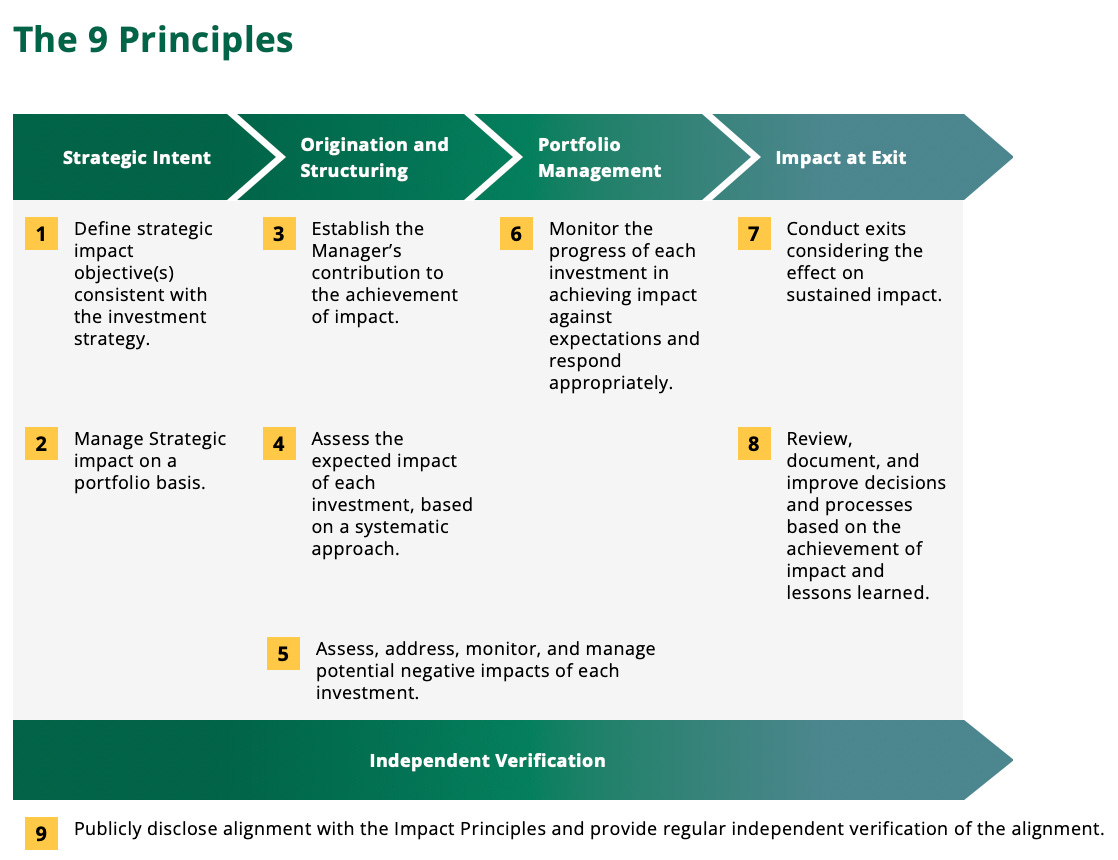 The 9 Principles

Strategic Intent

Origination and Structuring

Portfolio Management

Impact at Exit

1 Define strategic impact objective(s) consistent with the investment strategy.

2 Manage Strategic impact on a portfolio basis.

3 Establish the Manager's contribution to the achievement of impact.

4 Assess the expected impact of each investment, based on a systematic approach.

5 Assess, address, monitor, and manage potential negative impacts of each investment.

6 Monitor the progress of each investment in achieving impact against expectations and respond appropriately.

7 Conduct exits considering the effect on sustained impact.

8 Review, document, and improve decisions and processes based on the achievement of impact and lessons learned.

Independent Verification

9 Publicly disclose alignment with the Impact Principles and provide regular independent verification of the alignment.